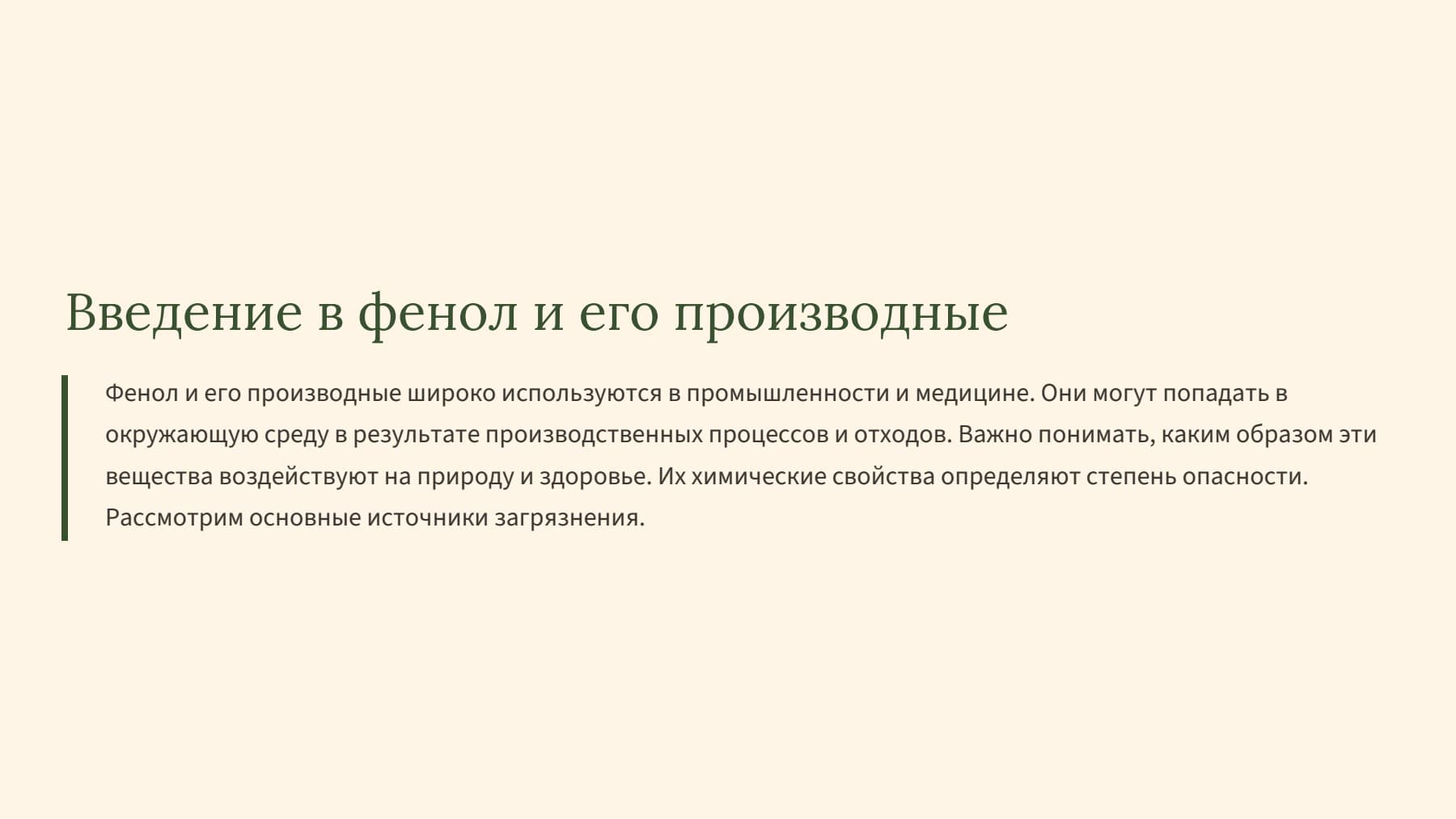 Введение в фенол и его производные

Фенол и его производные широко используются в промышленности и медицине. Они могут попадать в окружающую среду в результате производственных процессов и отходов. Важно понимать, каким образом эти вещества воздействуют на природу и здоровье. Их химические свойства определяют степень опасности. Рассмотрим основные источники загрязнения.